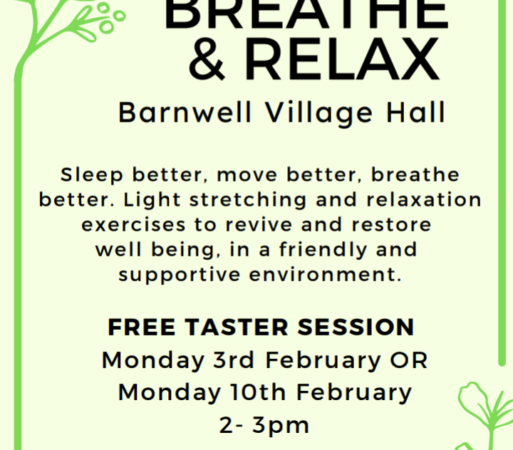 BREATHE & RELAX

Barnwell Village Hall

Sleep better, move better, breathe better. Light stretching and relaxation exercises to revive and restore well being, in a friendly and supportive environment.

FREE TASTER SESSION
Monday 3rd February OR
Monday 10th February
2- 3pm